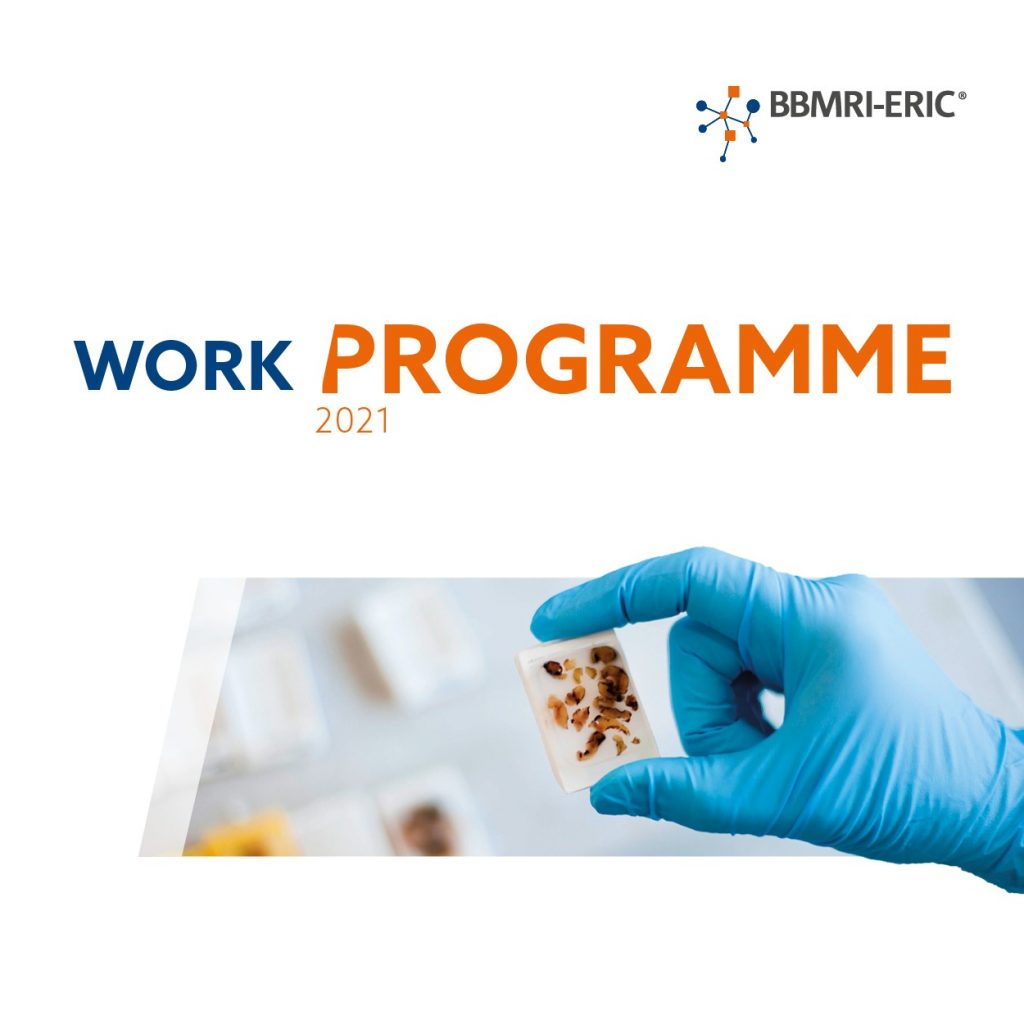 BBMRI-ERIC®

WORK PROGRAMME
2021